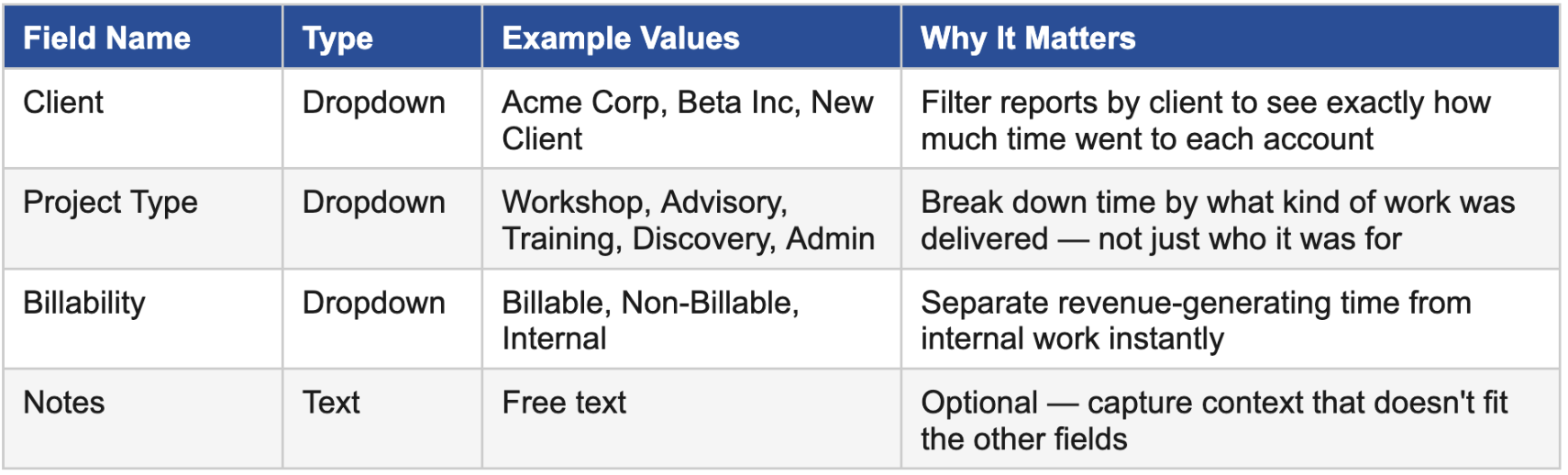 | Field Name | Type | Example Values | Why It Matters |
|---|---|---|---|
| Client | Dropdown | Acme Corp, Beta Inc, New Client | Filter reports by client to see exactly how much time went to each account |
| Project Type | Dropdown | Workshop, Advisory, Training, Discovery, Admin | Break down time by what kind of work was delivered — not just who it was for |
| Billability | Dropdown | Billable, Non-Billable, Internal | Separate revenue-generating time from internal work instantly |
| Notes | Text | Free text | Optional — capture context that doesn't fit the other fields |